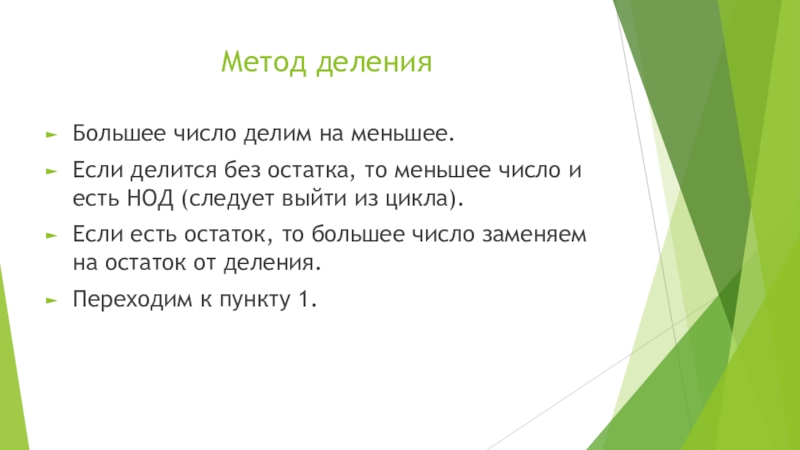 Метод деления

► Большее число делим на меньшее.

► Если делится без остатка, то меньшее число и есть НОД (следует выйти из цикла).

► Если есть остаток, то большее число заменяем на остаток от деления.

► Переходим к пункту 1.